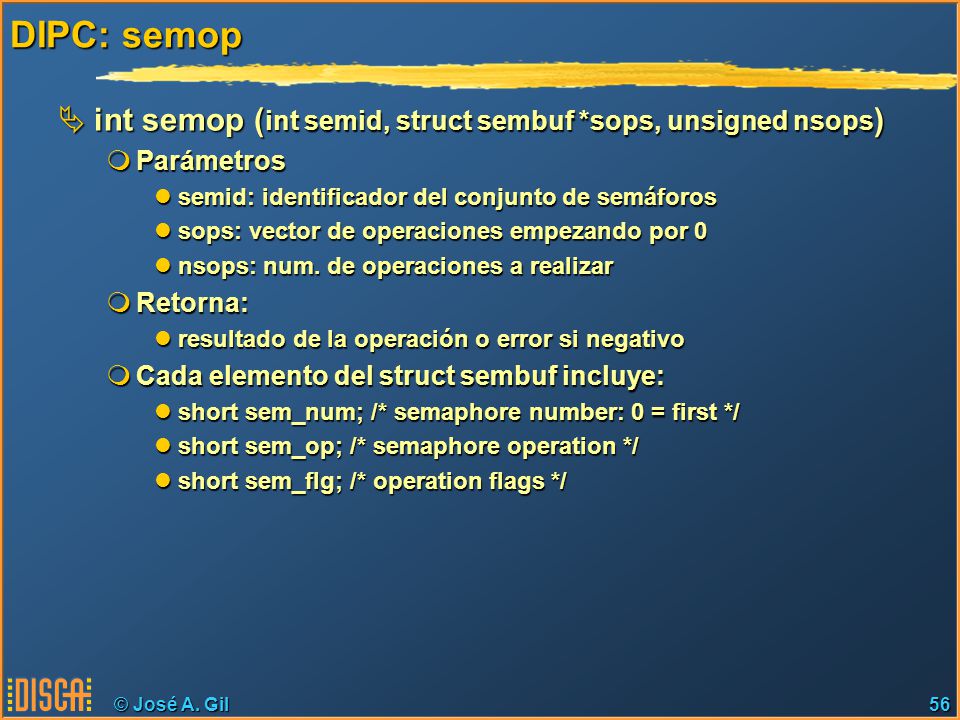 DIPC: semop

int semop (int semid, struct sembuf *sops, unsigned nsops)

Parámetros

semid: identificador del conjunto de semáforos

sops: vector de operaciones empezando por 0

nsops: num. de operaciones a realizar

Retorna:

resultado de la operación o error si negativo

Cada elemento del struct sembuf incluye:

short sem_num; /* semaphore number: 0 = first */

short sem_op; /* semaphore operation */

short sem_flg; /* operation flags */

DISCA

© José A. Gil

56